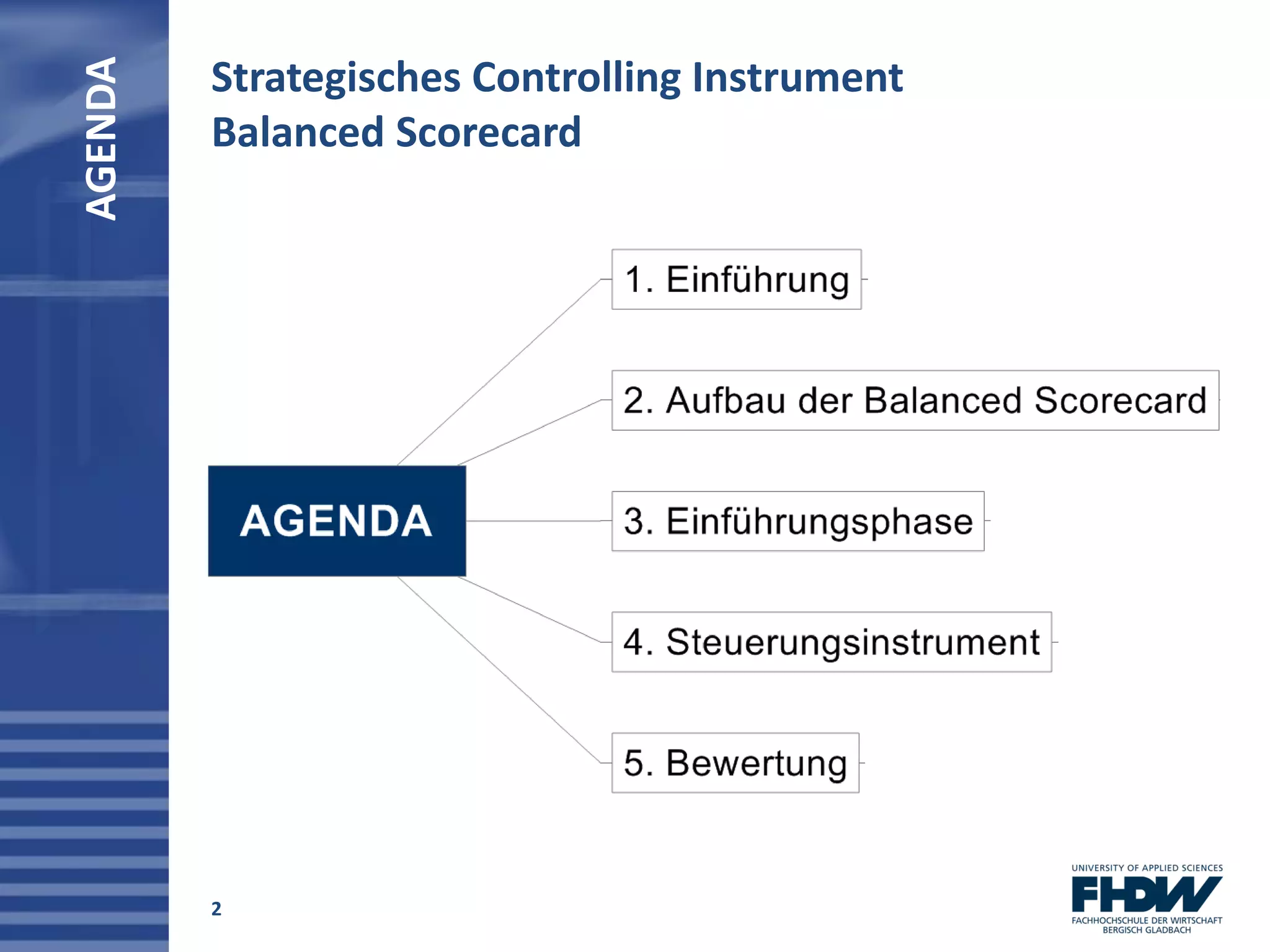 AGENDA

Strategisches Controlling Instrument
Balanced Scorecard

AGENDA

1. Einführung

2. Aufbau der Balanced Scorecard

3. Einführungsphase

4. Steuerungsinstrument

5. Bewertung

2

UNIVERSITY OF APPLIED SCIENCES
FHDW
FACHHOCHSCHULE DER WIRTSCHAFT
BERGISCH GLADBACH